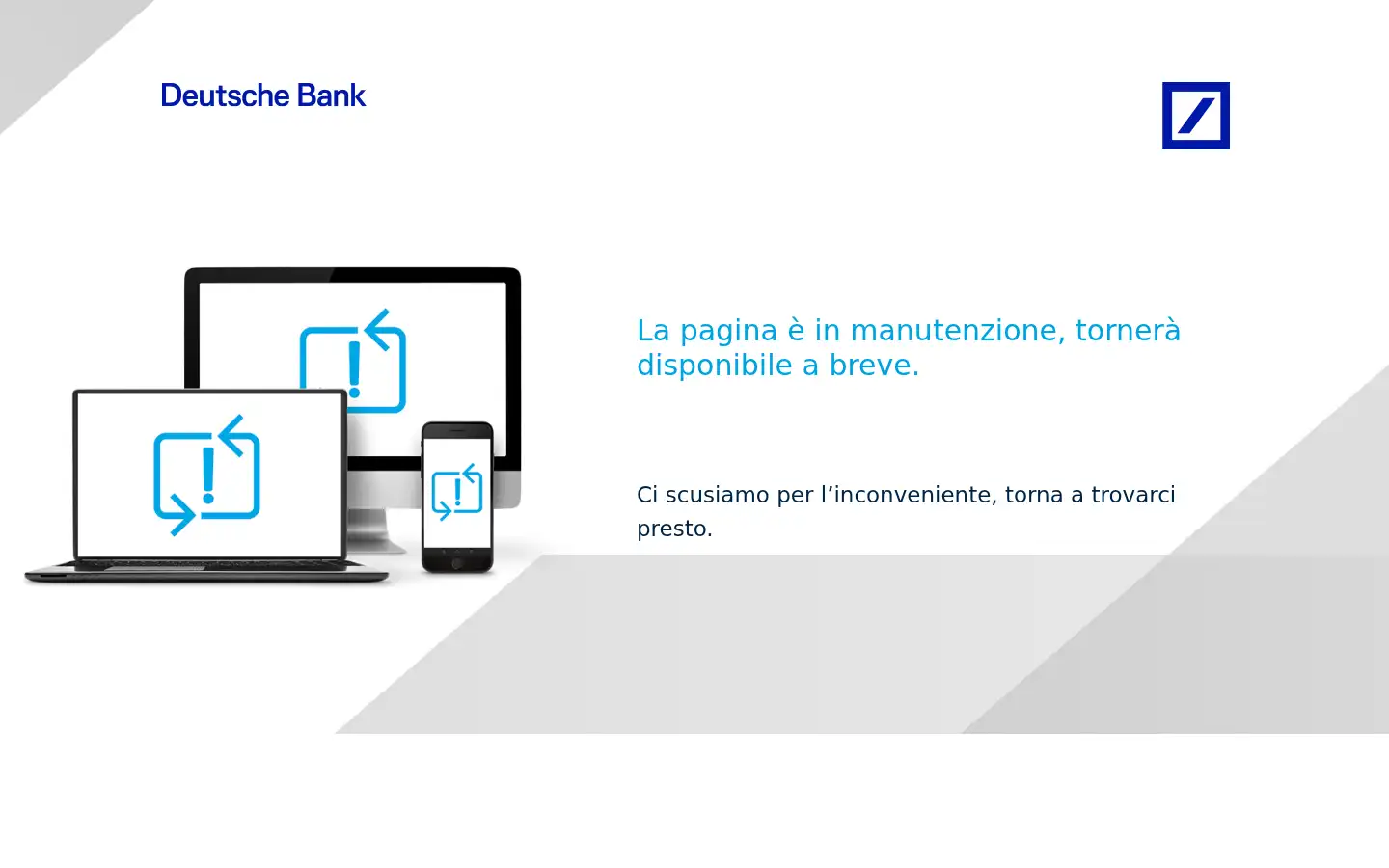 Deutsche Bank

La pagina è in manutenzione, tornerà disponibile a breve.

Ci scusiamo per l’inconveniente, torna a trovarci presto.